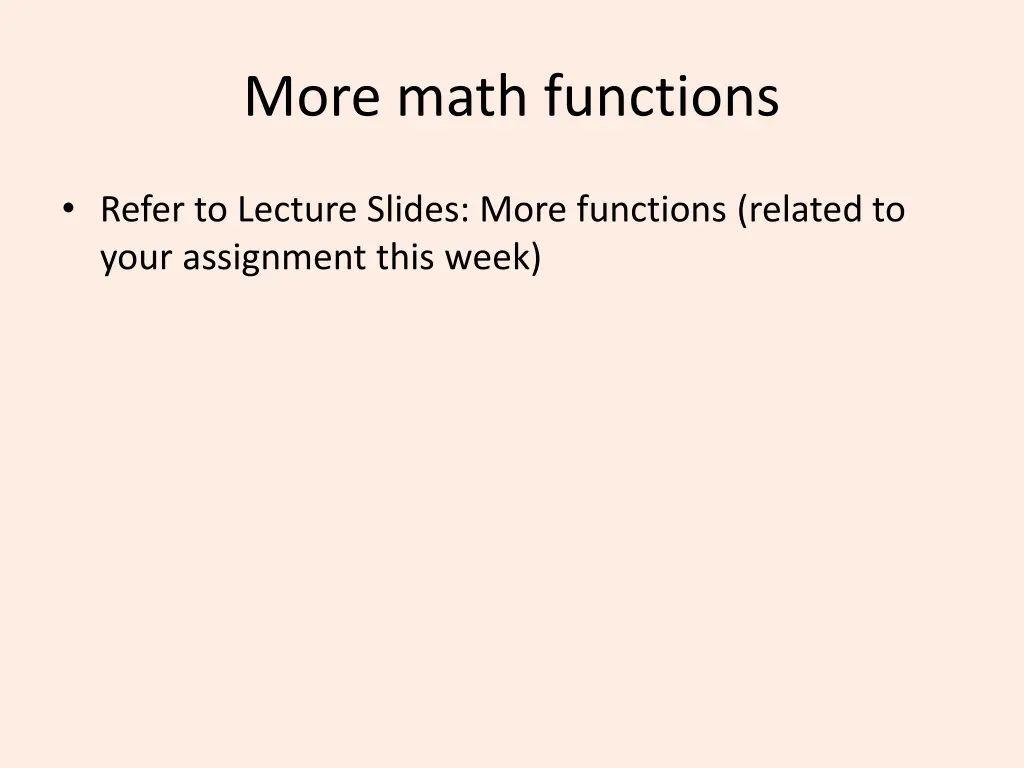 More math functions

• Refer to Lecture Slides: More functions (related to your assignment this week)